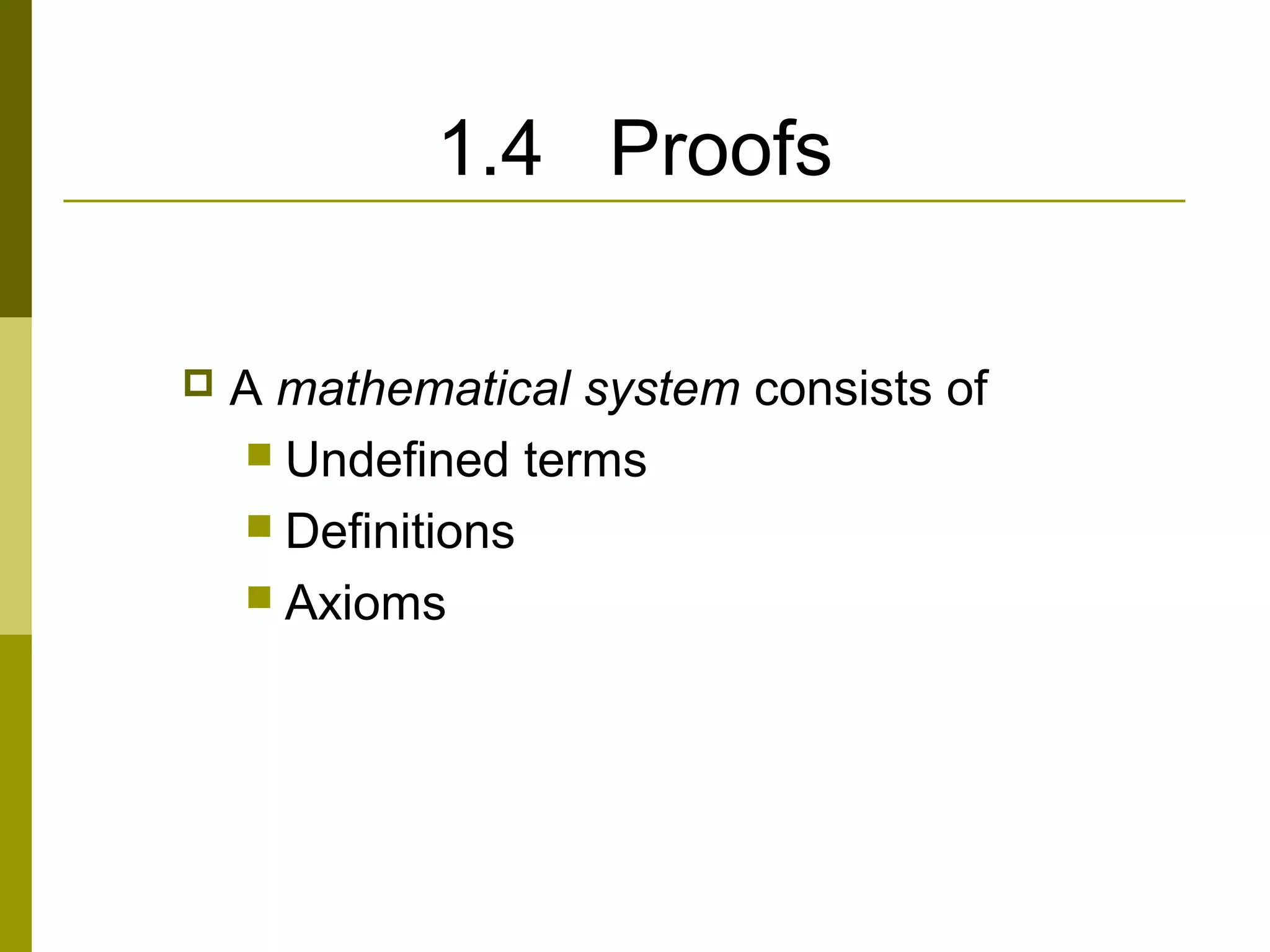 1.4 Proofs

A mathematical system consists of

Undefined terms

Definitions

Axioms